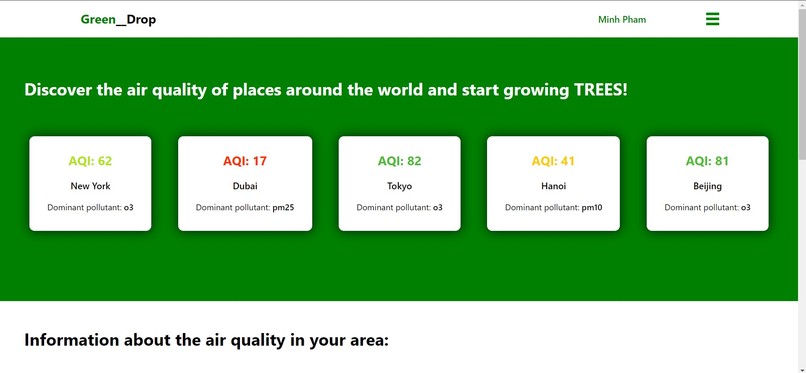 Green__Drop

Minh Pham

Discover the air quality of places around the world and start growing TREES!

AQI: 62
New York
Dominant pollutant: o3

AQI: 17
Dubai
Dominant pollutant: pm25

AQI: 82
Tokyo
Dominant pollutant: o3

AQI: 41
Hanoi
Dominant pollutant: pm10

AQI: 81
Beijing
Dominant pollutant: o3

Information about the air quality in your area: